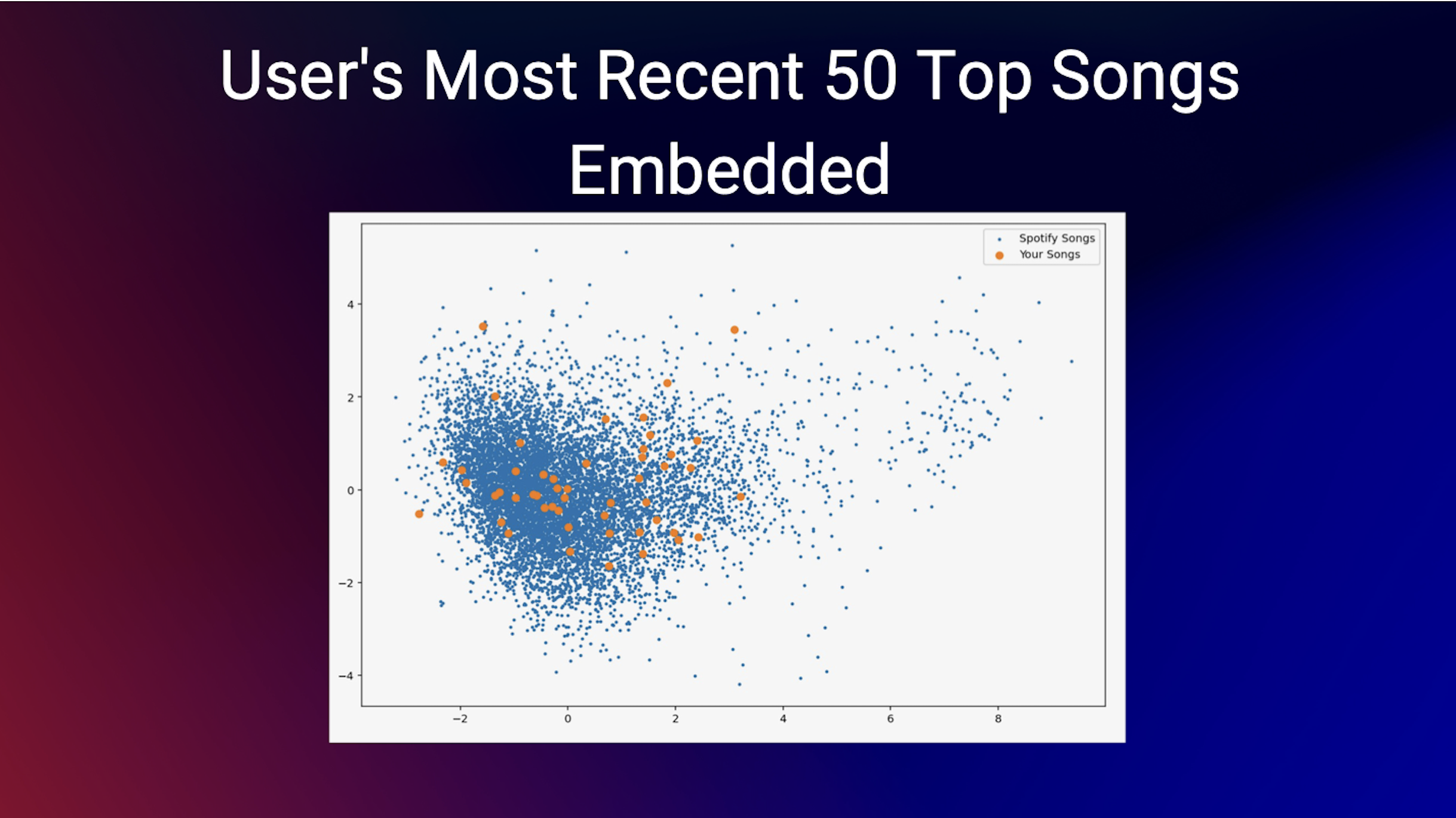 User's Most Recent 50 Top Songs Embedded

Spotify Songs
Your Songs

4
2
0
−2
−4

−2
0
2
4
6
8